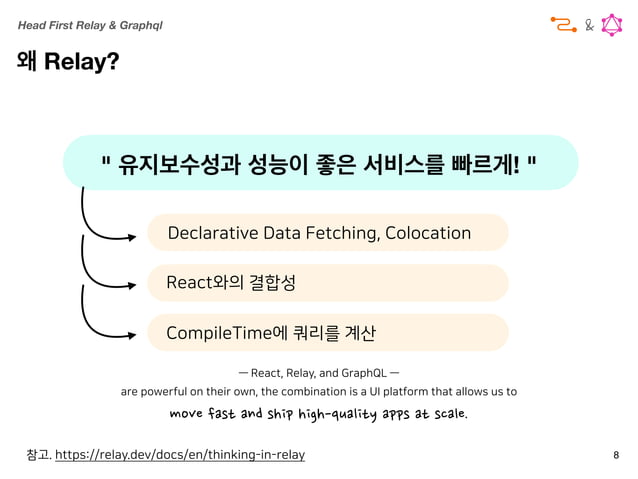 Head First Relay & Graphql

&

왜 Relay?

" 유지보수성과 성능이 좋은 서비스를 빠르게! "

Declarative Data Fetching, Colocation

React와의 결합성

CompileTime에 쿼리를 계산

— React, Relay, and GraphQL —
are powerful on their own, the combination is a UI platform that allows us to
move fast and ship high-quality apps at scale.

참고. https://relay.dev/docs/en/thinking-in-relay

8